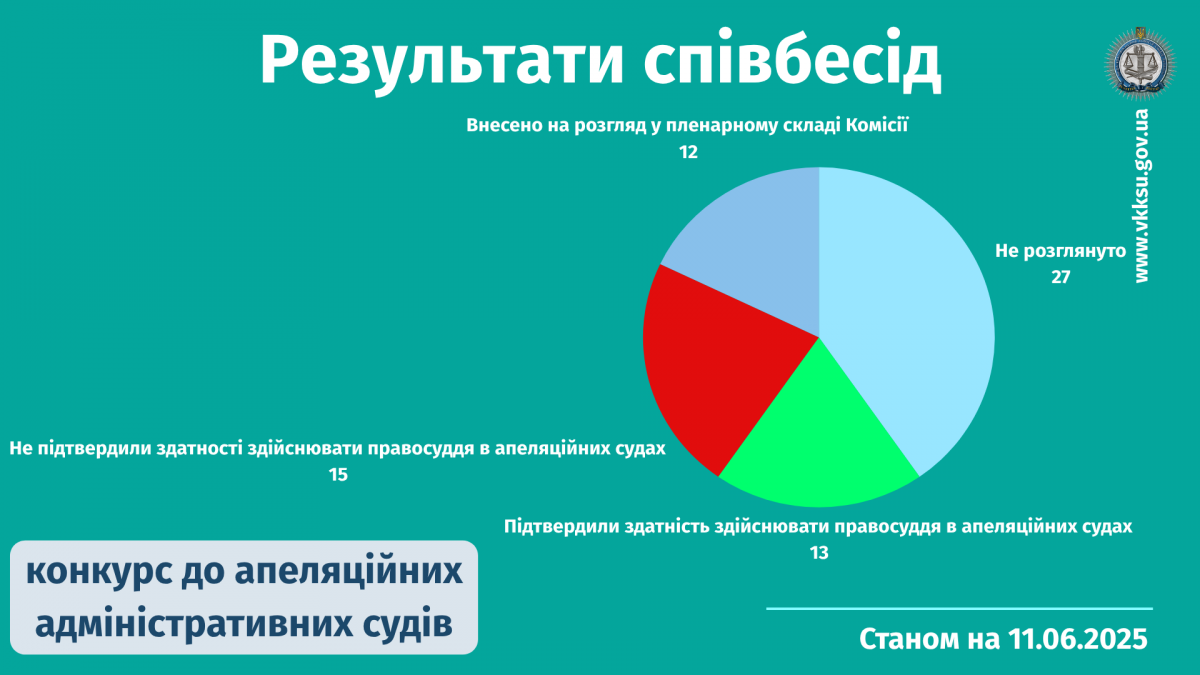 Результати співбесід

www.vkksu.gov.ua

Внесено на розгляд у пленарному складі Комісії
12

Не розглянуто
27

Не підтвердили здатності здійснювати правосуддя в апеляційних судах
15

Підтвердили здатність здійснювати правосуддя в апеляційних судах
13

конкурс до апеляційних адміністративних судів

Станом на 11.06.2025